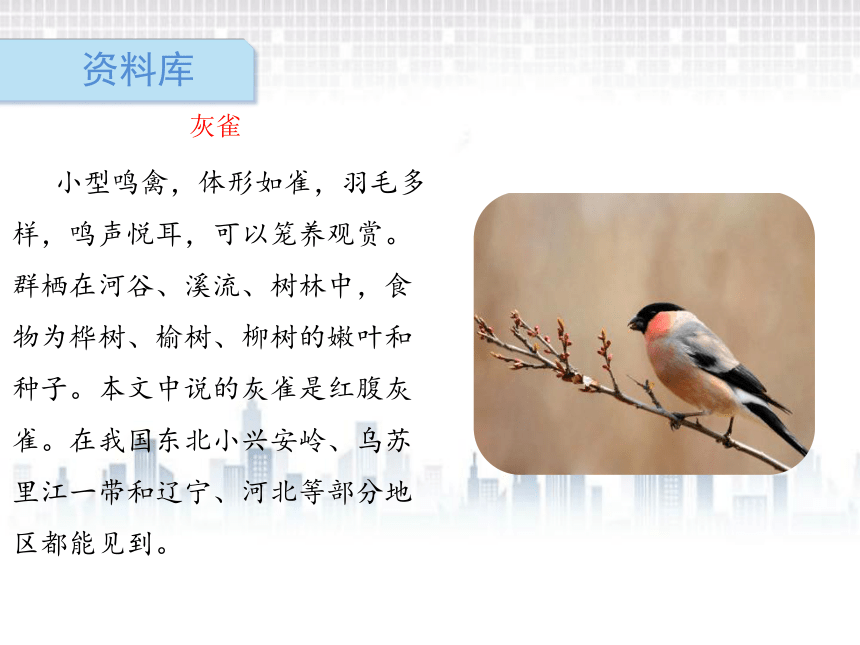 资料库

灰雀

小型鸣禽，体形如雀，羽毛多样，鸣声悦耳，可以笼养观赏。群栖在河谷、溪流、树林中，食物为桦树、榆树、柳树的嫩叶和种子。本文中说的灰雀是红腹灰雀。在我国东北小兴安岭、乌苏里江一带和辽宁、河北等部分地区都能见到。